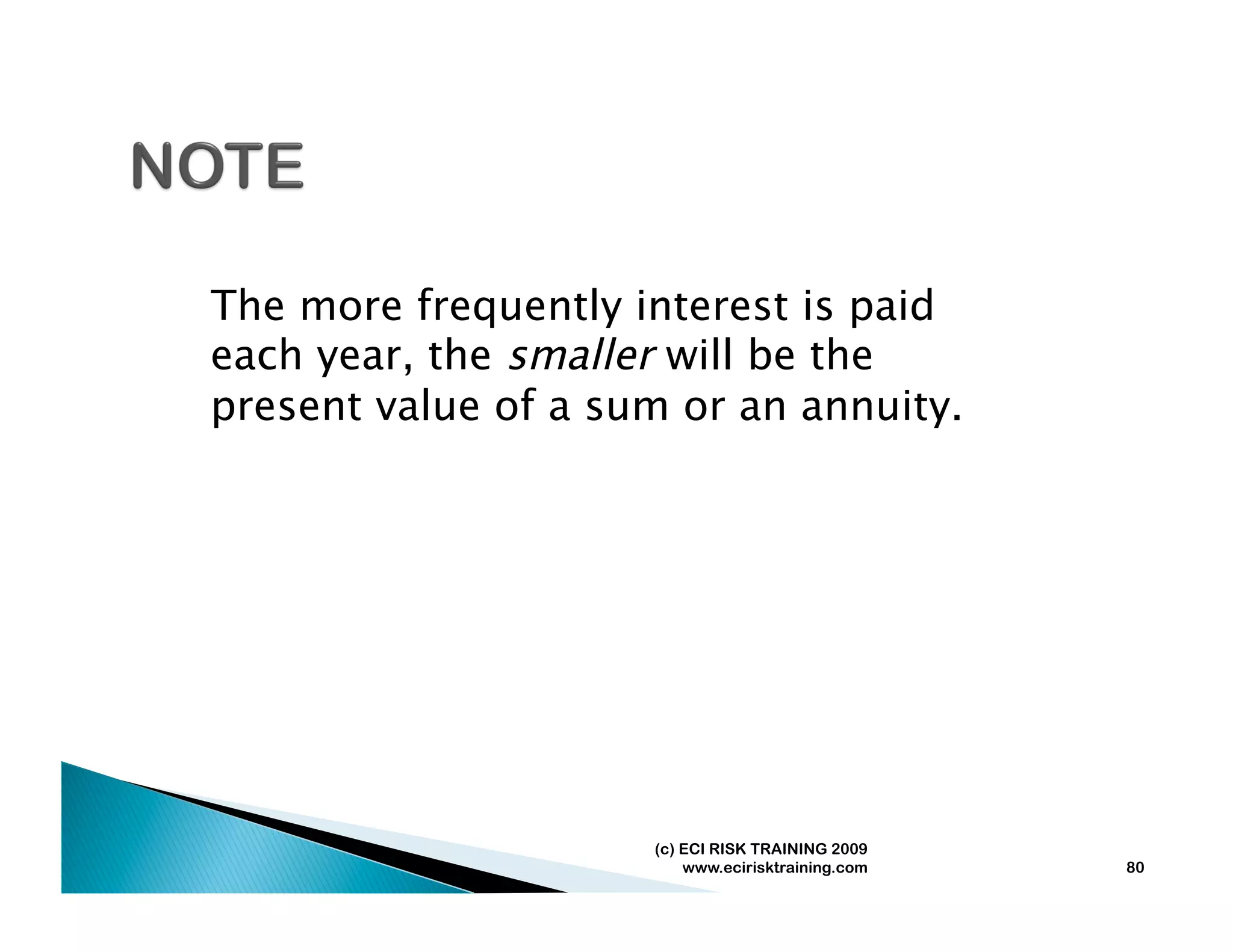 NOTE

The more frequently interest is paid each year, the smaller will be the present value of a sum or an annuity.

(c) ECI RISK TRAINING 2009
www.ecirisktraining.com

80